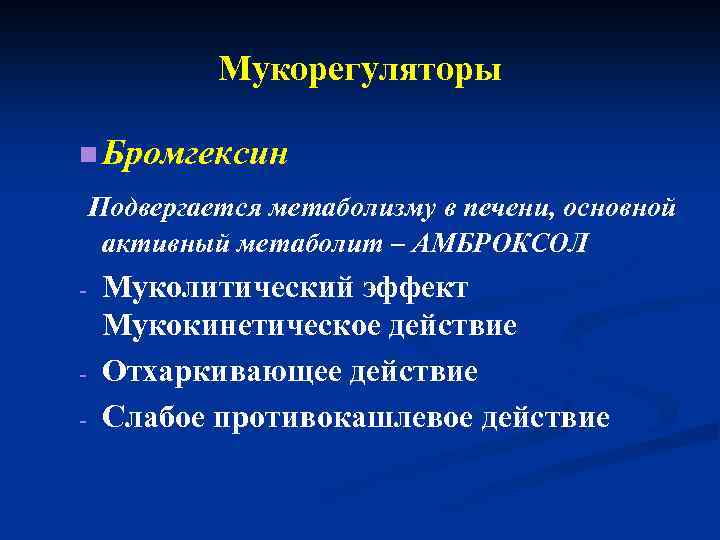 Мукорегуляторы

Бромгексин

Подвергается метаболизму в печени, основной активный метаболит – АМБРОКСОЛ

- Муколитический эффект Мукокинетическое действие
- Отхаркивающее действие
- Слабое противокашлевое действие